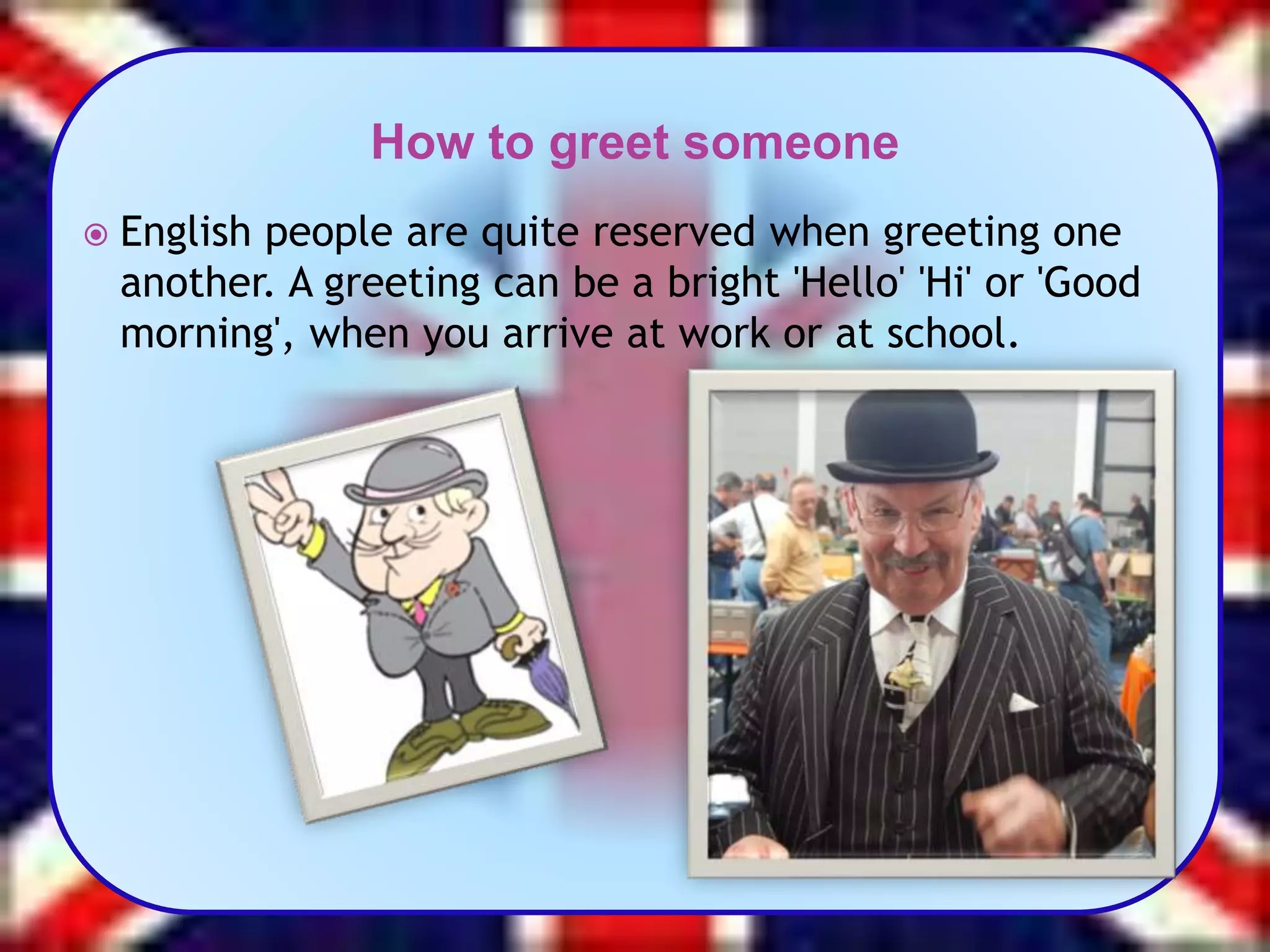 How to greet someone

English people are quite reserved when greeting one another. A greeting can be a bright 'Hello' 'Hi' or 'Good morning', when you arrive at work or at school.